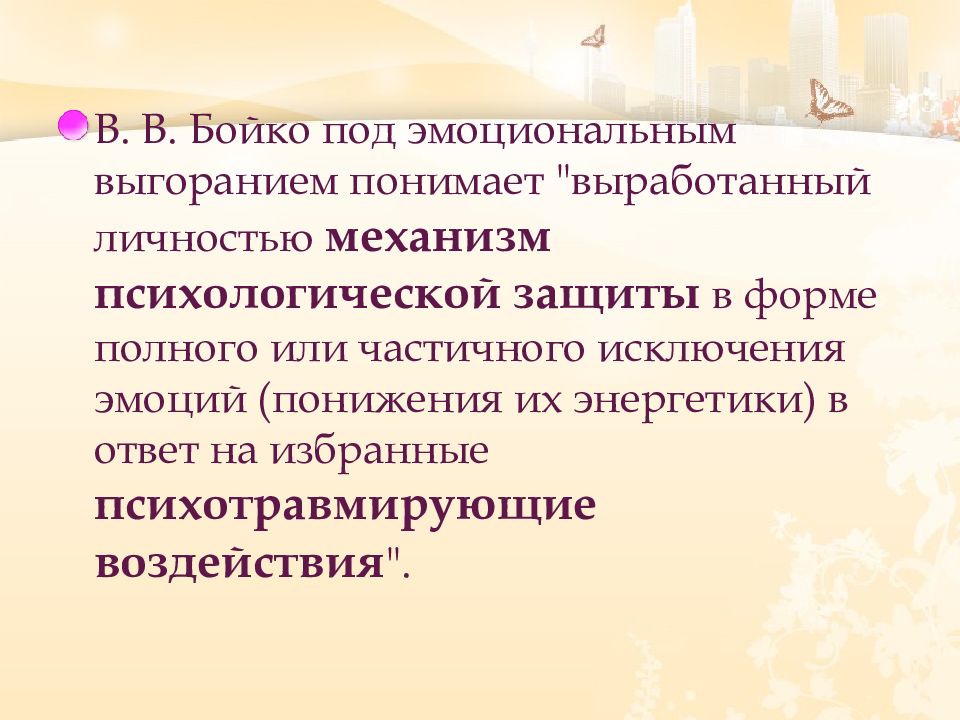 В. В. Бойко под эмоциональным выгоранием понимает "выработанный личностью механизм психологической защиты в форме полного или частичного исключения эмоций (понижения их энергетики) в ответ на избранные психотравмирующие воздействия".